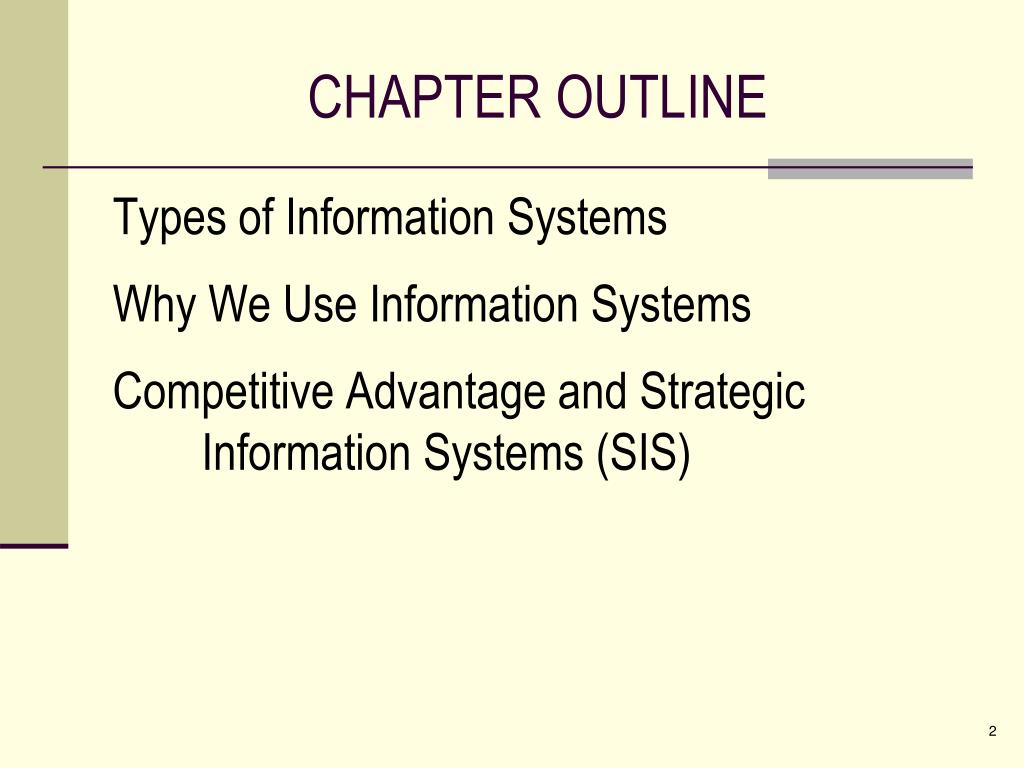 CHAPTER OUTLINE

Types of Information Systems

Why We Use Information Systems

Competitive Advantage and Strategic Information Systems (SIS)

2